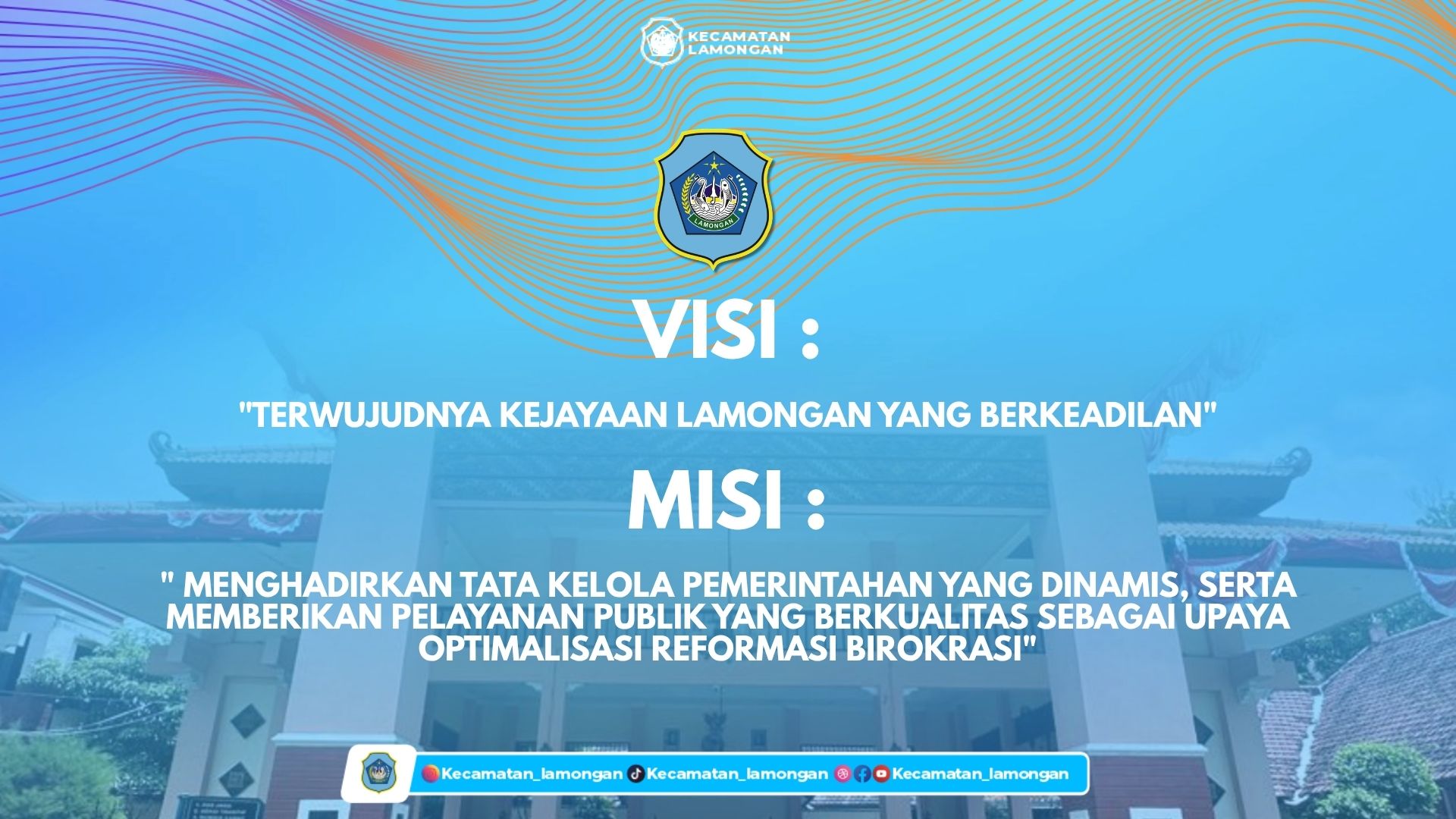 KECAMATAN LAMONGAN

LAMONGAN

VISI :

"TERWUJUDNYA KEJAYAAN LAMONGAN YANG BERKEADILAN"

MISI :

" MENGHADIRKAN TATA KELOLA PEMERINTAHAN YANG DINAMIS, SERTA MEMBERIKAN PELAYANAN PUBLIK YANG BERKUALITAS SEBAGAI UPAYA OPTIMALISASI REFORMASI BIROKRASI"

Kecamatan_lamongan Kecamatan_lamongan Kecamatan_lamongan